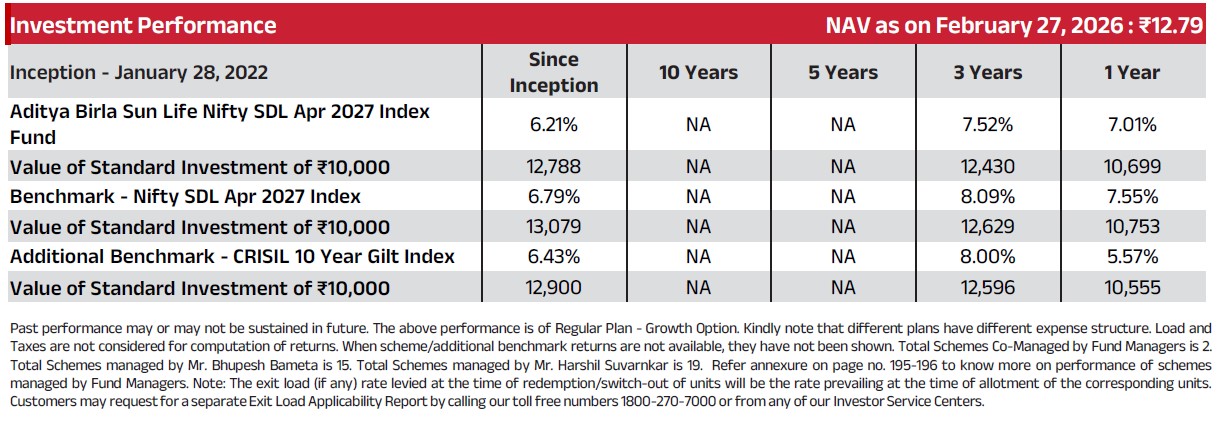 Investment Performance

NAV as on February 27, 2026 : ₹12.79

| Inception - January 28, 2022 | Since Inception | 10 Years | 5 Years | 3 Years | 1 Year |
|---|---|---|---|---|---|
| Aditya Birla Sun Life Nifty SDL Apr 2027 Index Fund | 6.21% | NA | NA | 7.52% | 7.01% |
| Value of Standard Investment of ₹10,000 | 12,788 | NA | NA | 12,430 | 10,699 |
| Benchmark - Nifty SDL Apr 2027 Index | 6.79% | NA | NA | 8.09% | 7.55% |
| Value of Standard Investment of ₹10,000 | 13,079 | NA | NA | 12,629 | 10,753 |
| Additional Benchmark - CRISIL 10 Year Gilt Index | 6.43% | NA | NA | 8.00% | 5.57% |
| Value of Standard Investment of ₹10,000 | 12,900 | NA | NA | 12,596 | 10,555 |

Past performance may or may not be sustained in future. The above performance is of Regular Plan - Growth Option. Kindly note that different plans have different expense structure. Load and Taxes are not considered for computation of returns. When scheme/additional benchmark returns are not available, they have not been shown. Total Schemes Co-Managed by Fund Managers is 2. Total Schemes managed by Mr. Bhupesh Bameta is 15. Total Schemes managed by Mr. Harshil Suvarnkar is 19. Refer annexure on page no. 195-196 to know more on performance of schemes managed by Fund Managers. Note: The exit load (if any) rate levied at the time of redemption/switch-out of units will be the rate prevailing at the time of allotment of the corresponding units. Customers may request for a separate Exit Load Applicability Report by calling our toll free numbers 1800-270-7000 or from any of our Investor Service Centers.